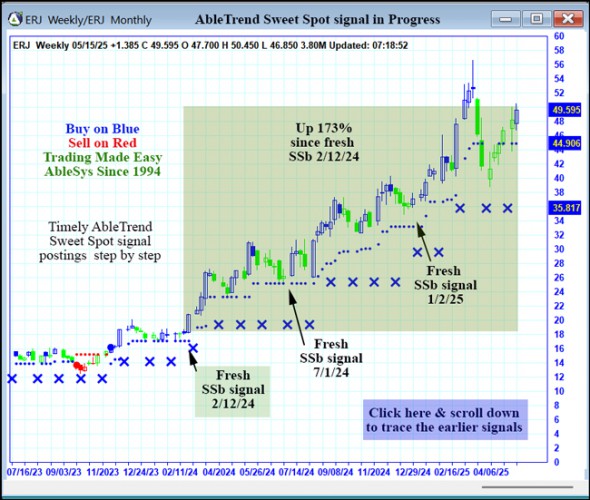 ERJ Weekly/ERJ Monthly
AbleTrend Sweet Spot signal in Progress

ERJ Weekly 05/15/25 +1.385 C 49.595 O 47.700 H 50.450 L 46.850 3.80M Updated: 07:18:52

Buy on Blue
Sell on Red
Trading Made Easy
AbleSys Since 1994

Timely AbleTrend Sweet Spot signal postings step by step

Up 173% since fresh SSb 2/12/24

Fresh SSb signal 1/2/25

Fresh SSb signal 7/1/24

Fresh SSb signal 2/12/24

Click here & scroll down to trace the earlier signals

60
58
56
54
52
49.595
48
44.906
42
40
38
35.817
34
32
30
28
26
24
22
20
18
16
14
12
10
8
6
4
2
0

07/16/23 09/03/23 11/2023 12/24/23 02/11/24 04/2024 05/26/24 07/14/24 09/08/24 11/2024 12/29/24 02/16/25 04/06/25